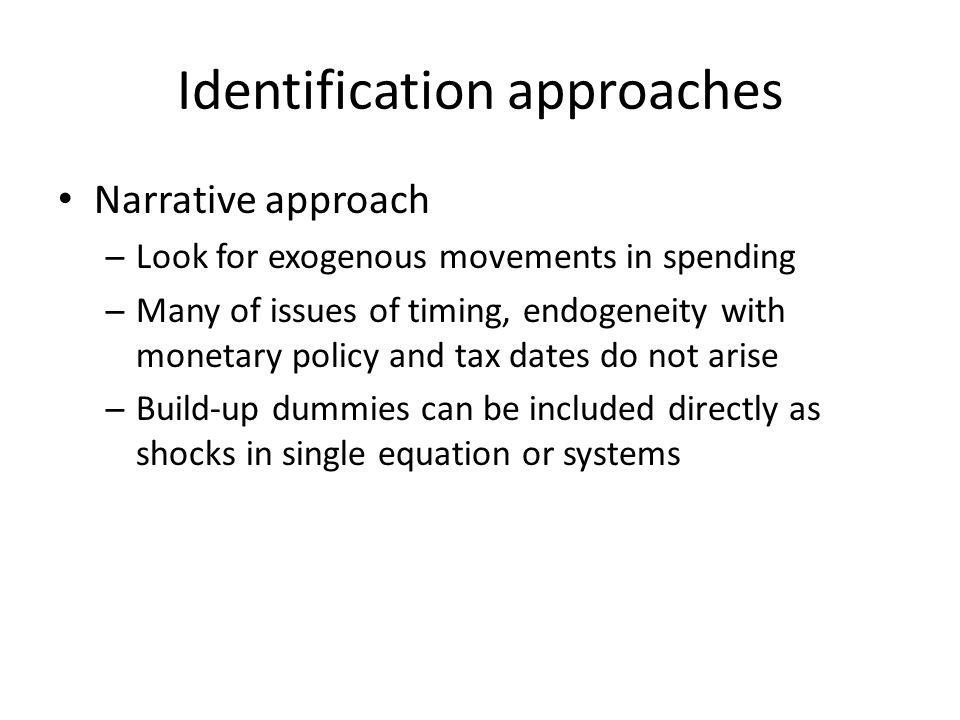 Identification approaches

• Narrative approach
– Look for exogenous movements in spending
– Many of issues of timing, endogeneity with monetary policy and tax dates do not arise
– Build-up dummies can be included directly as shocks in single equation or systems